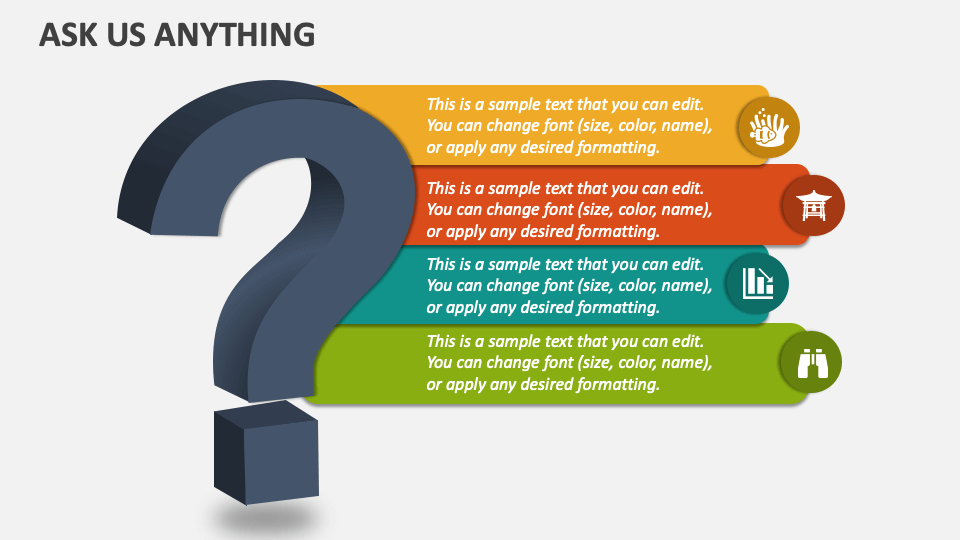 ASK US ANYTHING

This is a sample text that you can edit. You can change font (size, color, name), or apply any desired formatting.

This is a sample text that you can edit. You can change font (size, color, name), or apply any desired formatting.

This is a sample text that you can edit. You can change font (size, color, name), or apply any desired formatting.

This is a sample text that you can edit. You can change font (size, color, name), or apply any desired formatting.